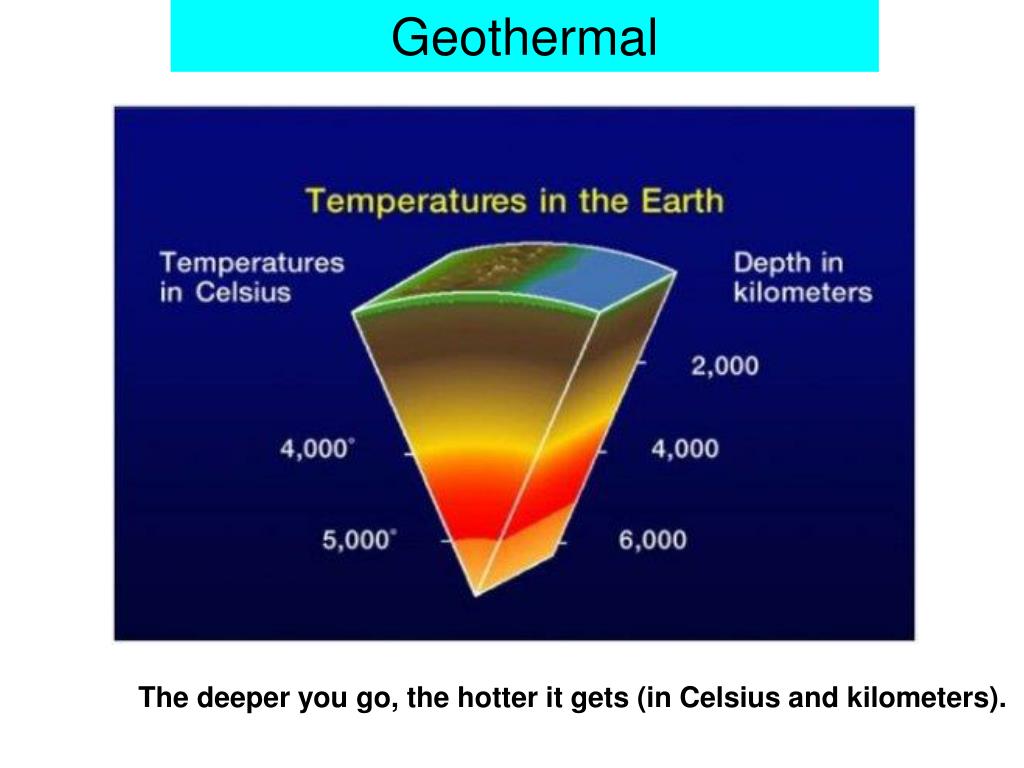 Geothermal

Temperatures in the Earth

Temperatures in Celsius

Depth in kilometers

2,000

4,000°

4,000

5,000°

6,000

The deeper you go, the hotter it gets (in Celsius and kilometers).